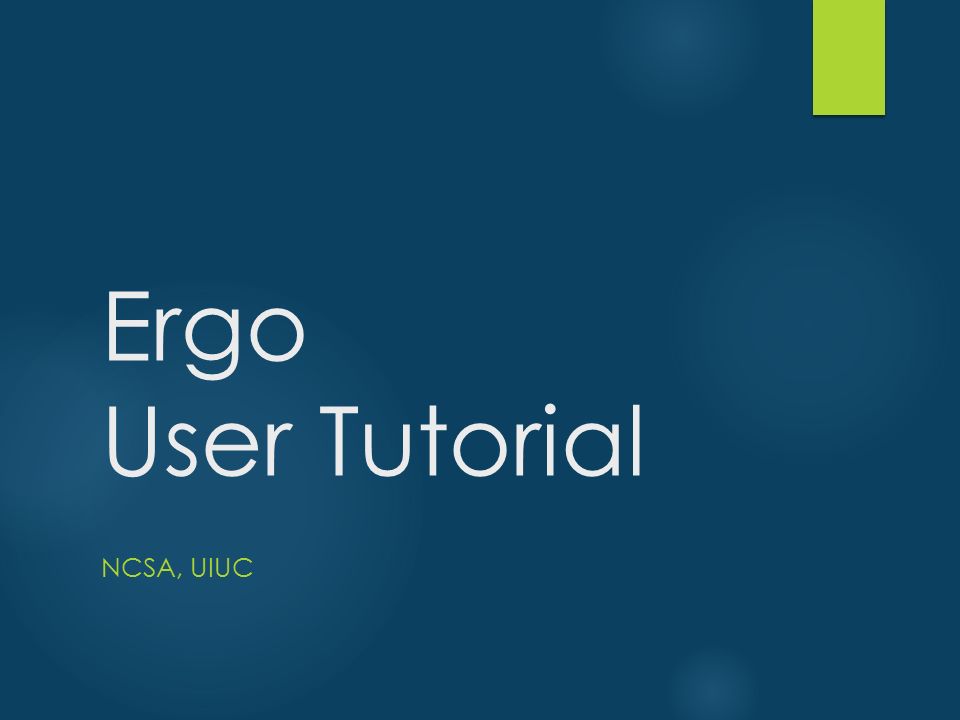 Ergo
User Tutorial

NCSA, UIUC